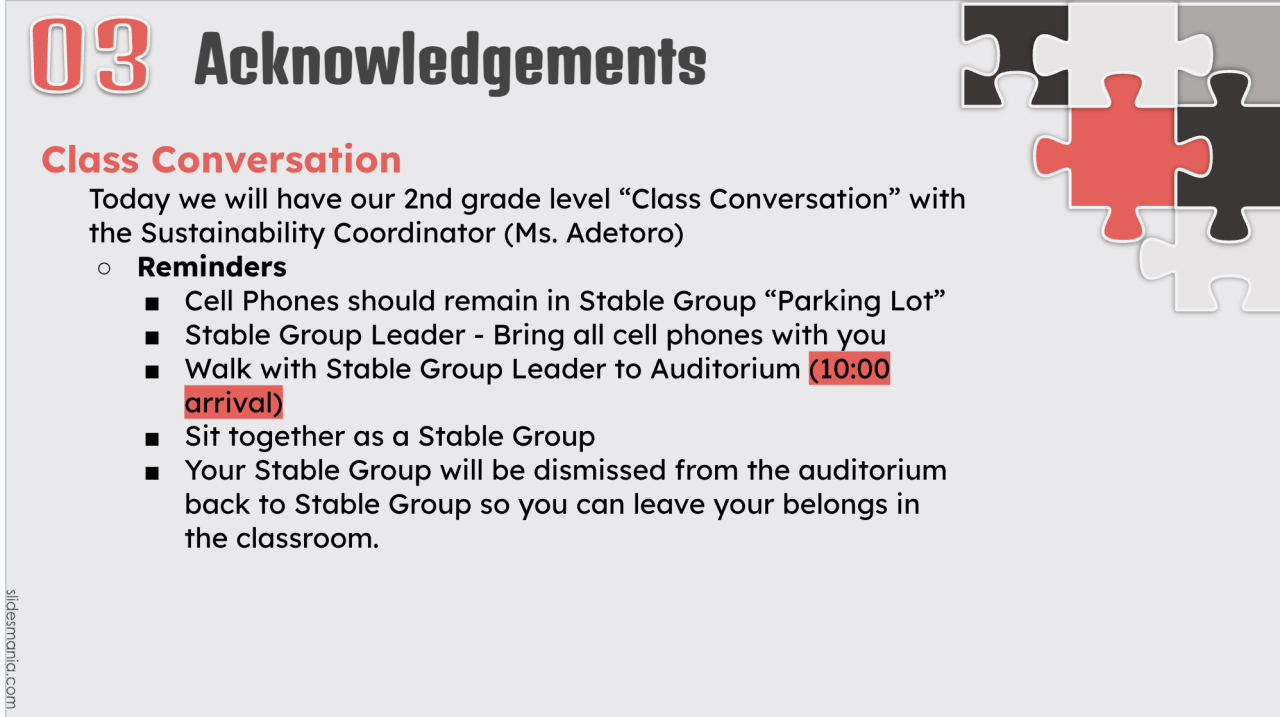 03 Acknowledgements

Class Conversation

Today we will have our 2nd grade level “Class Conversation” with the Sustainability Coordinator (Ms. Adetoro)

○ Reminders
■ Cell Phones should remain in Stable Group “Parking Lot”
■ Stable Group Leader - Bring all cell phones with you
■ Walk with Stable Group Leader to Auditorium (10:00 arrival)
■ Sit together as a Stable Group
■ Your Stable Group will be dismissed from the auditorium back to Stable Group so you can leave your belongs in the classroom.

slidesmania.com